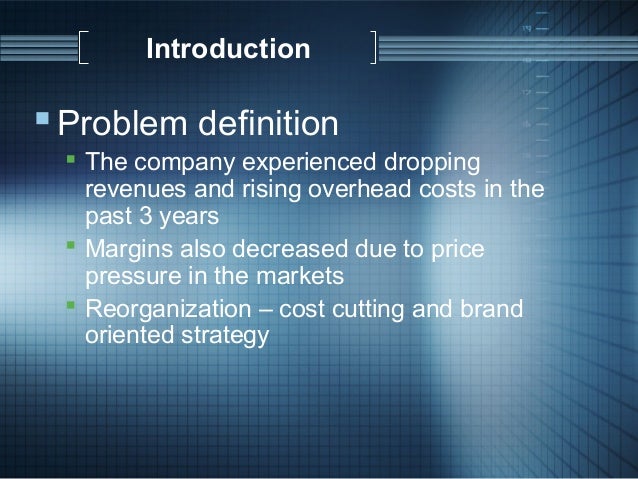 Introduction

Problem definition

The company experienced dropping revenues and rising overhead costs in the past 3 years

Margins also decreased due to price pressure in the markets

Reorganization – cost cutting and brand oriented strategy